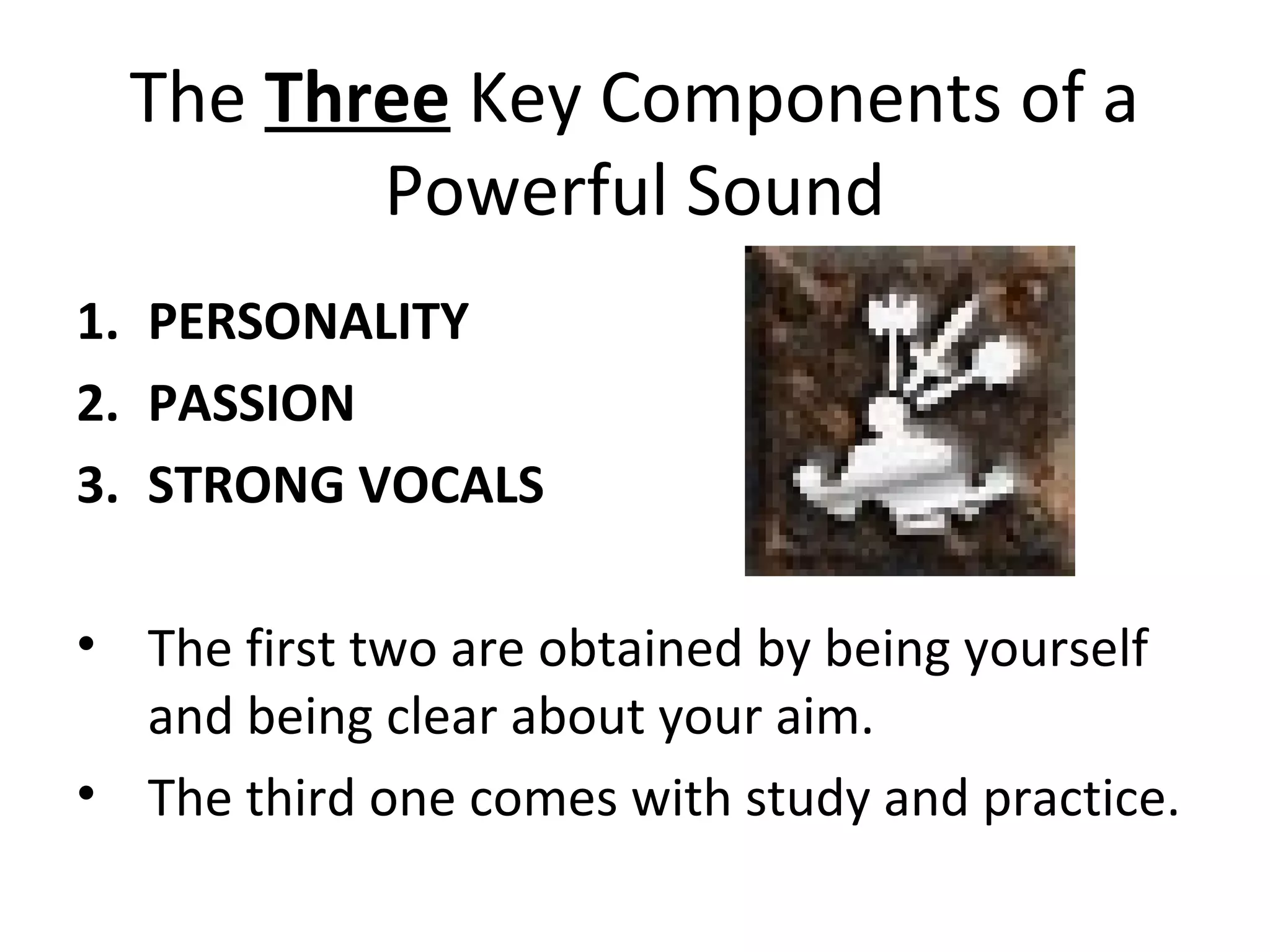 The Three Key Components of a Powerful Sound

1. PERSONALITY
2. PASSION
3. STRONG VOCALS

• The first two are obtained by being yourself and being clear about your aim.
• The third one comes with study and practice.